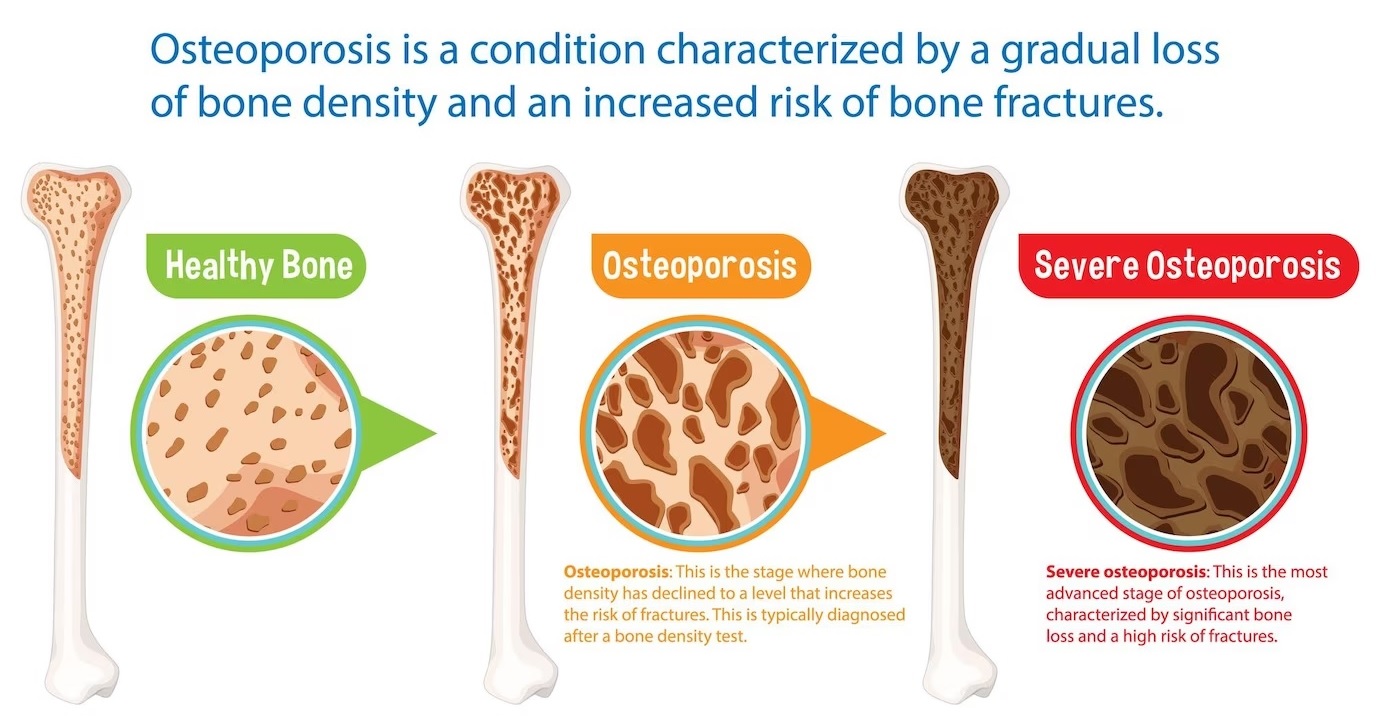 Osteoporosis is a condition characterized by a gradual loss of bone density and an increased risk of bone fractures.

Healthy Bone

Osteoporosis

Osteoporosis: This is the stage where bone density has declined to a level that increases the risk of fractures. This is typically diagnosed after a bone density test.

Severe Osteoporosis

Severe osteoporosis: This is the most advanced stage of osteoporosis, characterized by significant bone loss and a high risk of fractures.